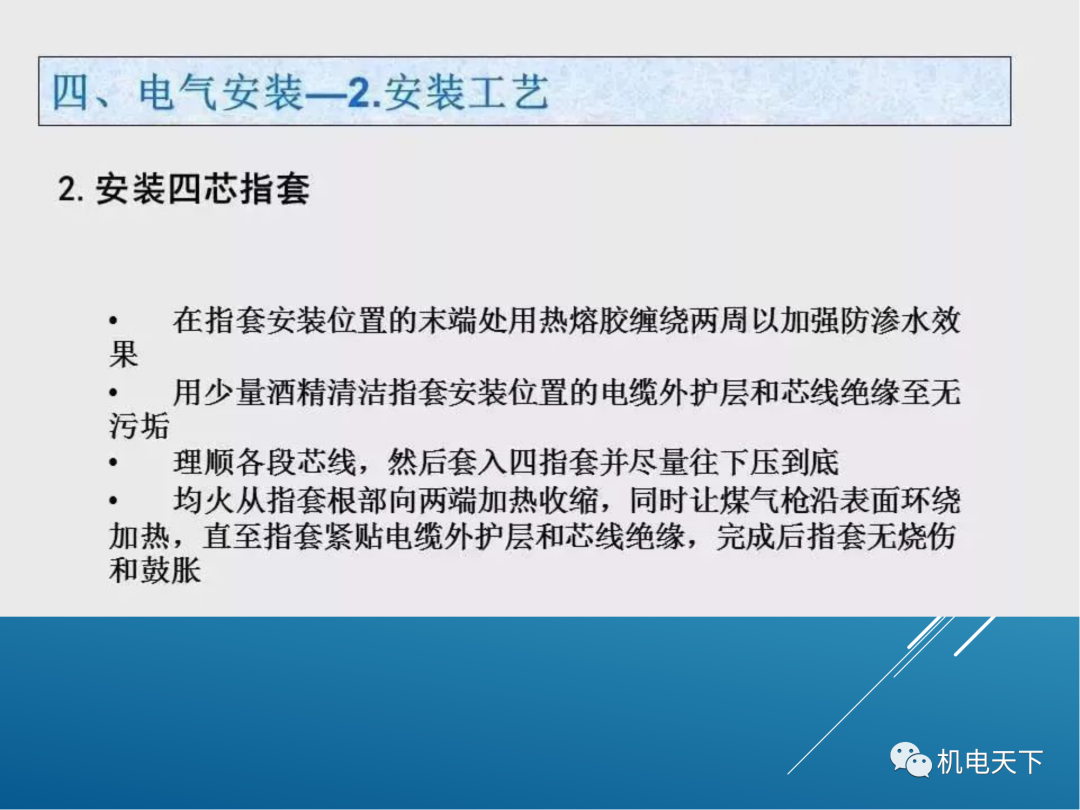 四、电气安装—2.安装工艺

2. 安装四芯指套

• 在指套安装位置的末端处用热熔胶缠绕两周以加强防渗水效果

• 用少量酒精清洁指套安装位置的电缆外护层和芯线绝缘至无污垢

• 理顺各段芯线，然后套入四指套并尽量往下压到底

• 均火从指套根部向两端加热收缩，同时让煤气枪沿表面环绕加热，直至指套紧贴电缆外护层和芯线绝缘，完成后指套无烧伤和鼓胀

机电天下